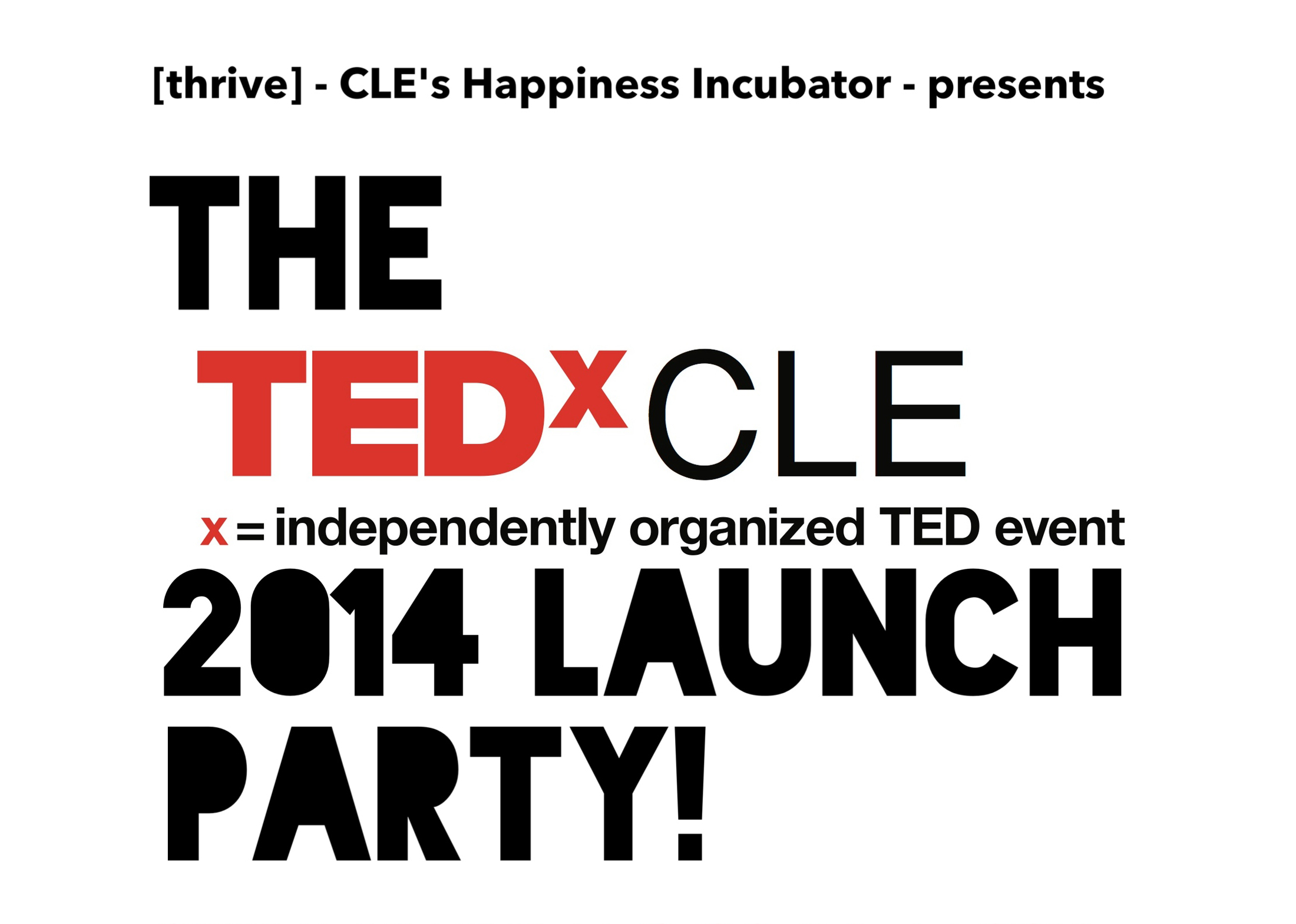 [thrive] - CLE's Happiness Incubator - presents

THE

TEDxCLE

x = independently organized TED event

2014 LAUNCH PARTY!